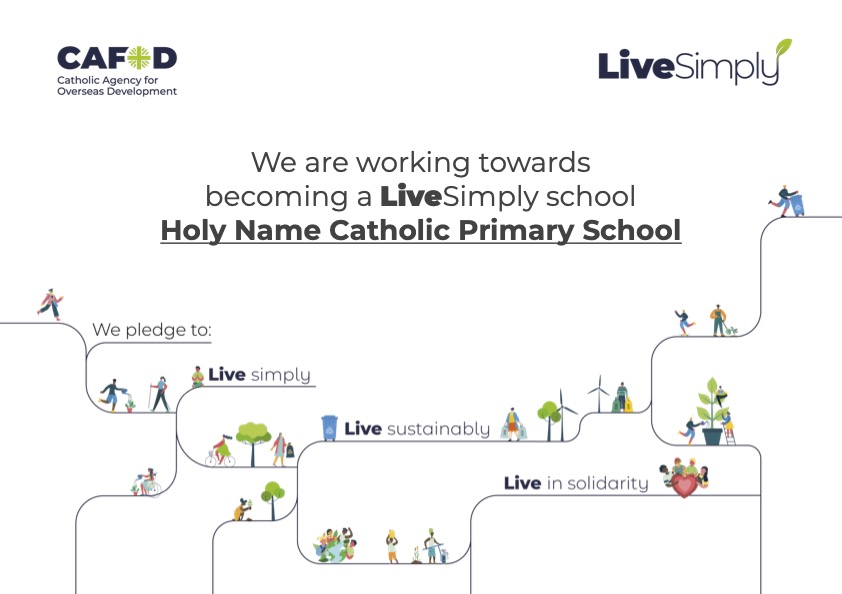 CAFOD
Catholic Agency for Overseas Development

LiveSimply

We are working towards becoming a LiveSimply school
Holy Name Catholic Primary School

We pledge to:

Live simply

Live sustainably

Live in solidarity